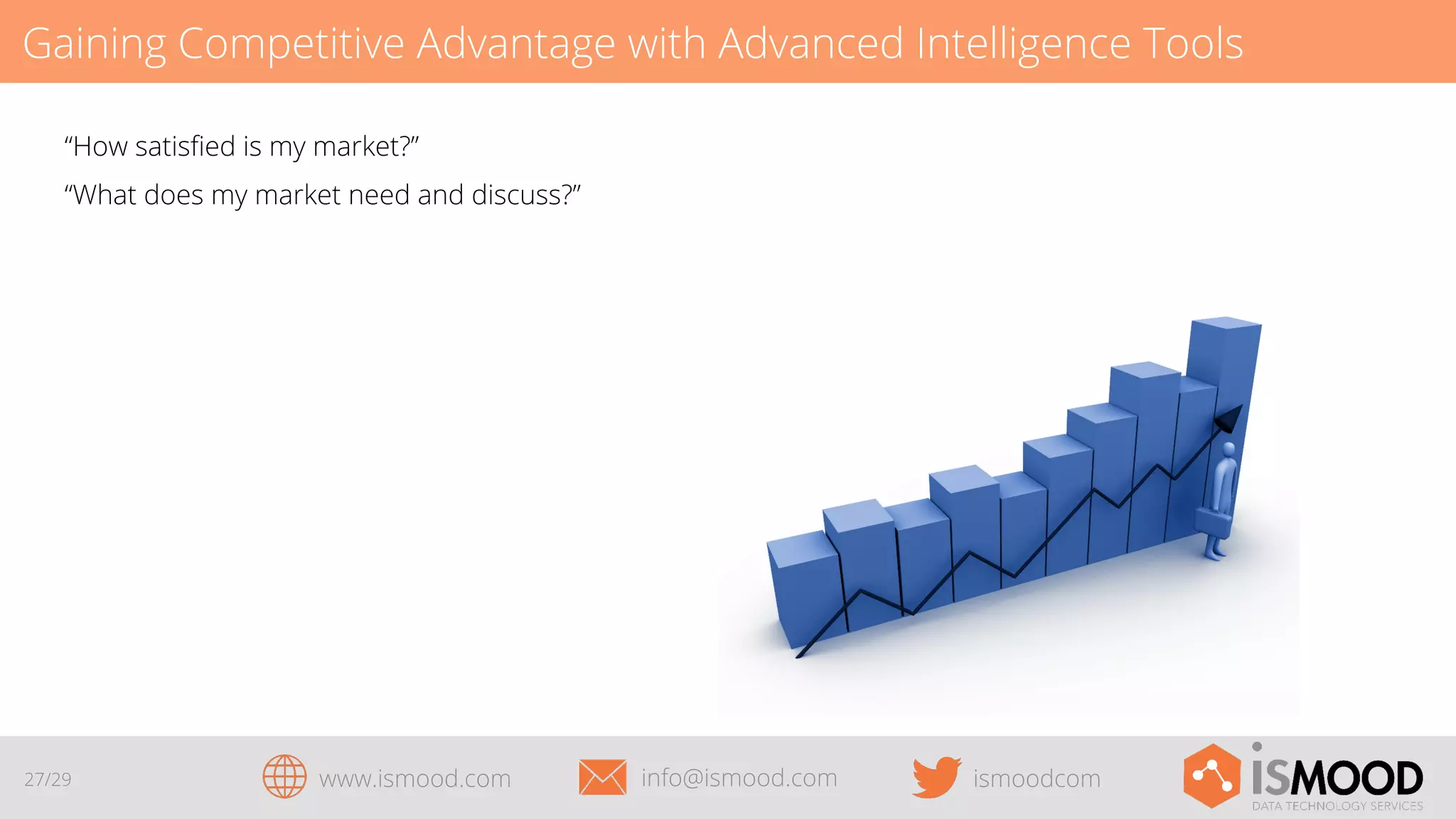 Gaining Competitive Advantage with Advanced Intelligence Tools

“How satisfied is my market?”

“What does my market need and discuss?”

27/29

www.ismood.com

info@ismood.com

ismoodcom

iSMOOD
DATA TECHNOLOGY SERVICES